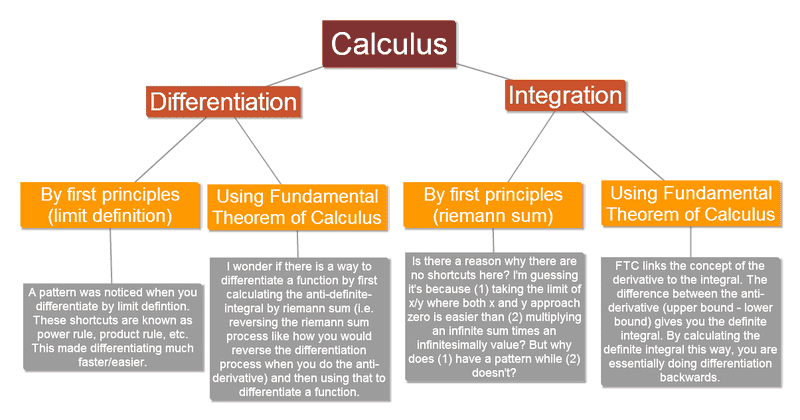 Calculus

Differentiation

Integration

By first principles (limit definition)

Using Fundamental Theorem of Calculus

By first principles (riemann sum)

Using Fundamental Theorem of Calculus

A pattern was noticed when you differentiate by limit defintion. These shortcuts are known as power rule, product rule, etc. This made differentiating much faster/easier.

I wonder if there is a way to differentiate a function by first calculating the anti-definite-integral by riemann sum (i.e. reversing the riemann sum process like how you would reverse the differentiation process when you do the anti-derivative) and then using that to differentiate a function.

Is there a reason why there are no shortcuts here? I'm guessing it's because (1) taking the limit of x/y where both x and y approach zero is easier than (2) multiplying an infinite sum times an infinitesimally value? But why does (1) have a pattern while (2) doesn't?

FTC links the concept of the derivative to the integral. The difference between the anti-derivative (upper bound - lower bound) gives you the definite integral. By calculating the definite integral this way, you are essentially doing differentiation backwards.